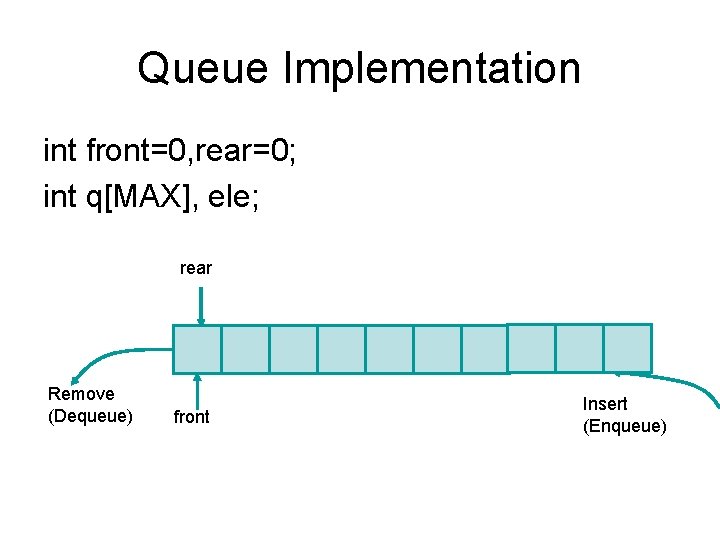 Queue Implementation

int front=0,rear=0;
int q[MAX], ele;

rear

Remove
(Dequeue)

front

Insert
(Enqueue)